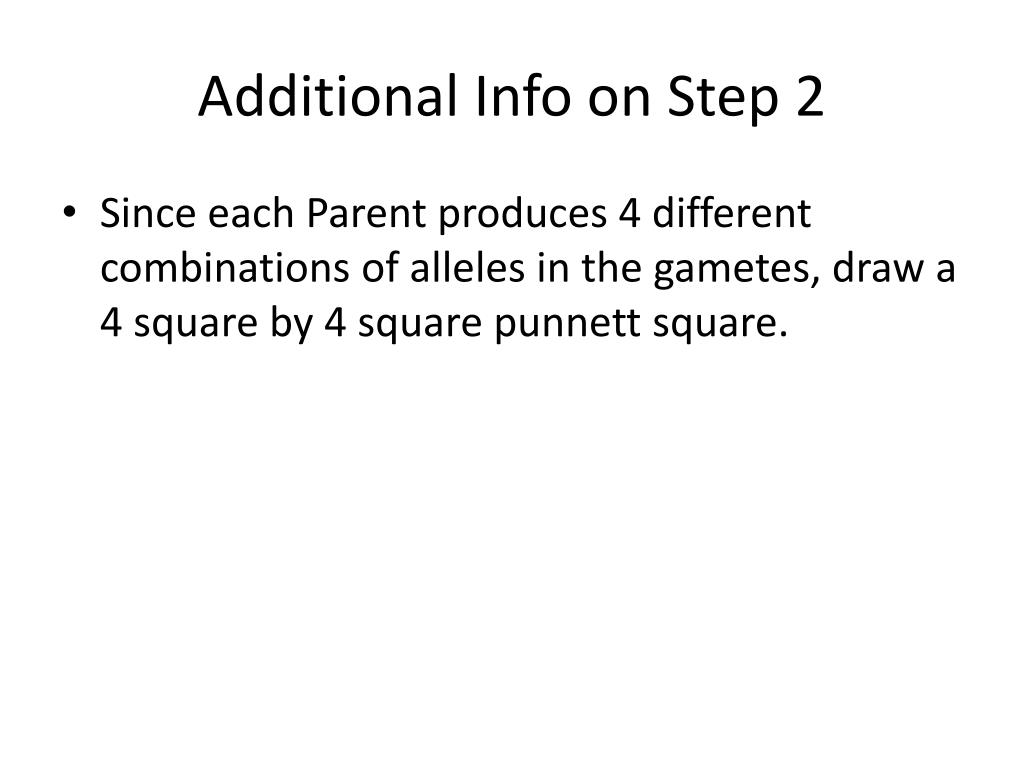 Additional Info on Step 2

• Since each Parent produces 4 different combinations of alleles in the gametes, draw a 4 square by 4 square punnett square.